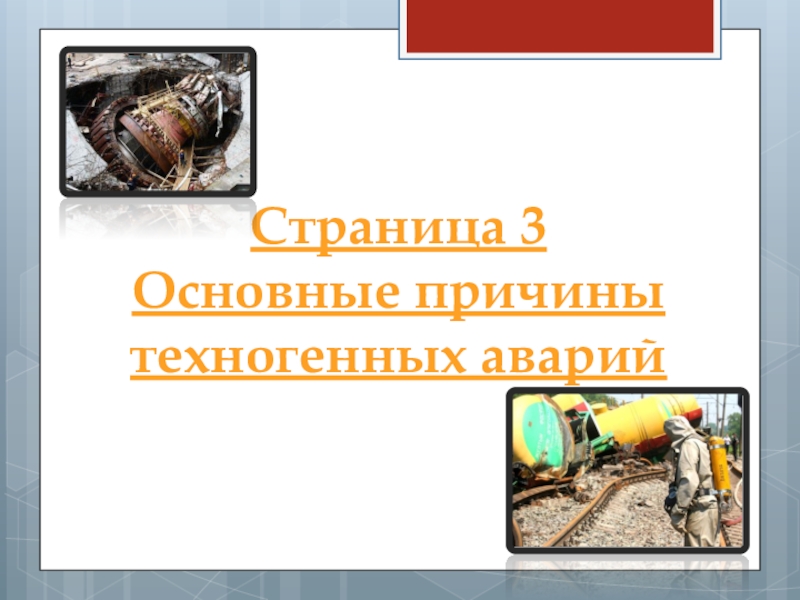 Страница 3
Основные причины техногенных аварий